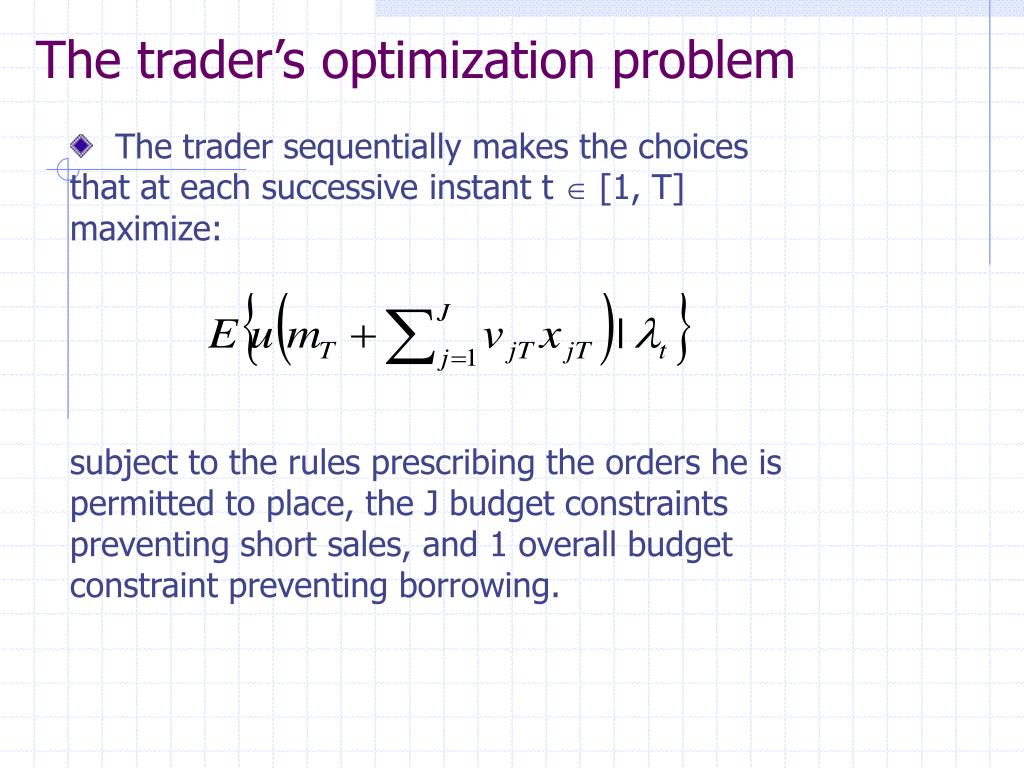 The trader's optimization problem

The trader sequentially makes the choices that at each successive instant t $\in$ [1, T] maximize:

$E\left\{u\left(m_T + \sum_{j=1}^{J} v_{jT} x_{jT}\right) | \lambda_t\right\}$

subject to the rules prescribing the orders he is permitted to place, the J budget constraints preventing short sales, and 1 overall budget constraint preventing borrowing.